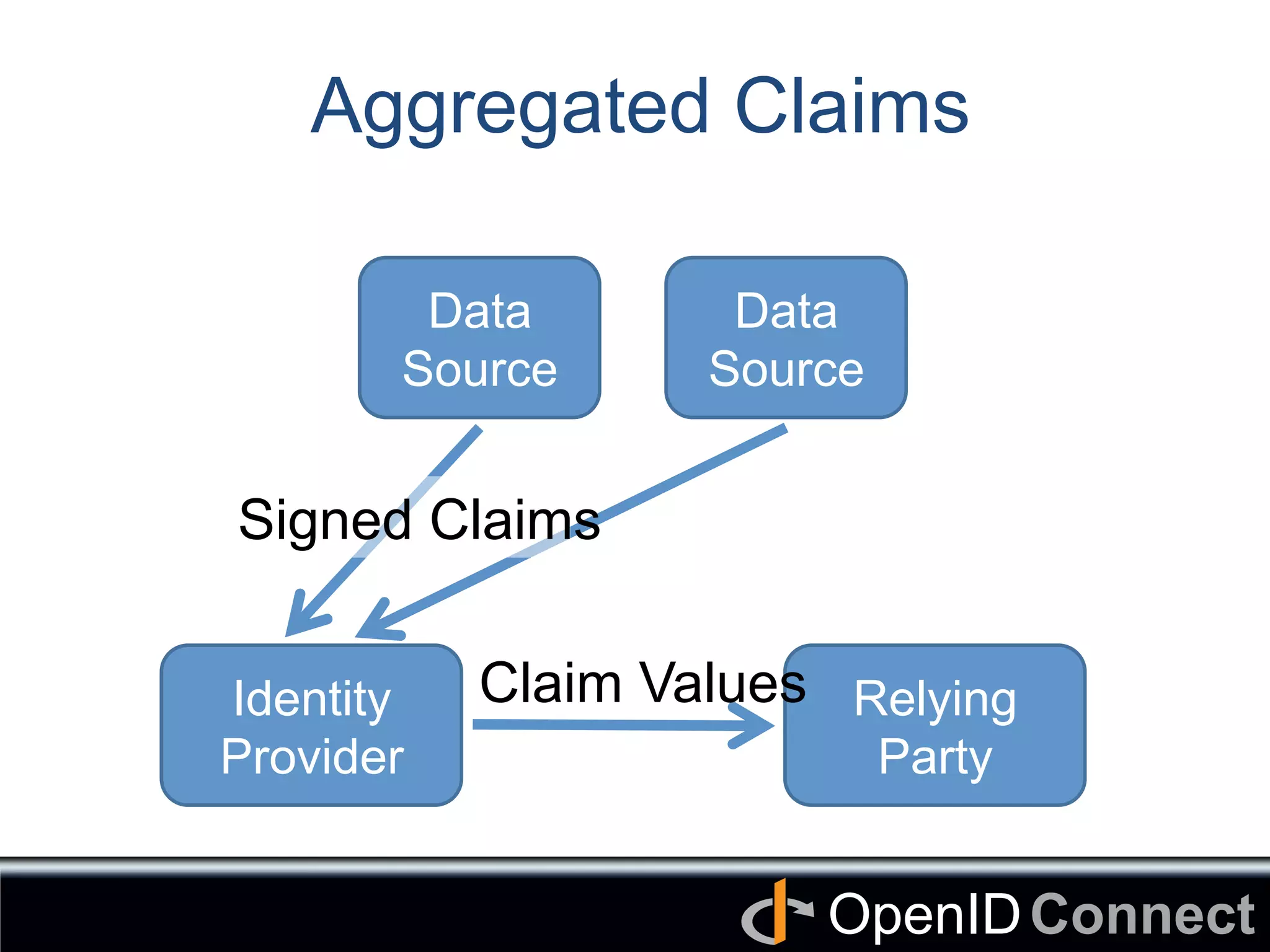 Aggregated Claims

Data Source

Data Source

Signed Claims

Identity Provider

Claim Values

Relying Party

OpenID Connect